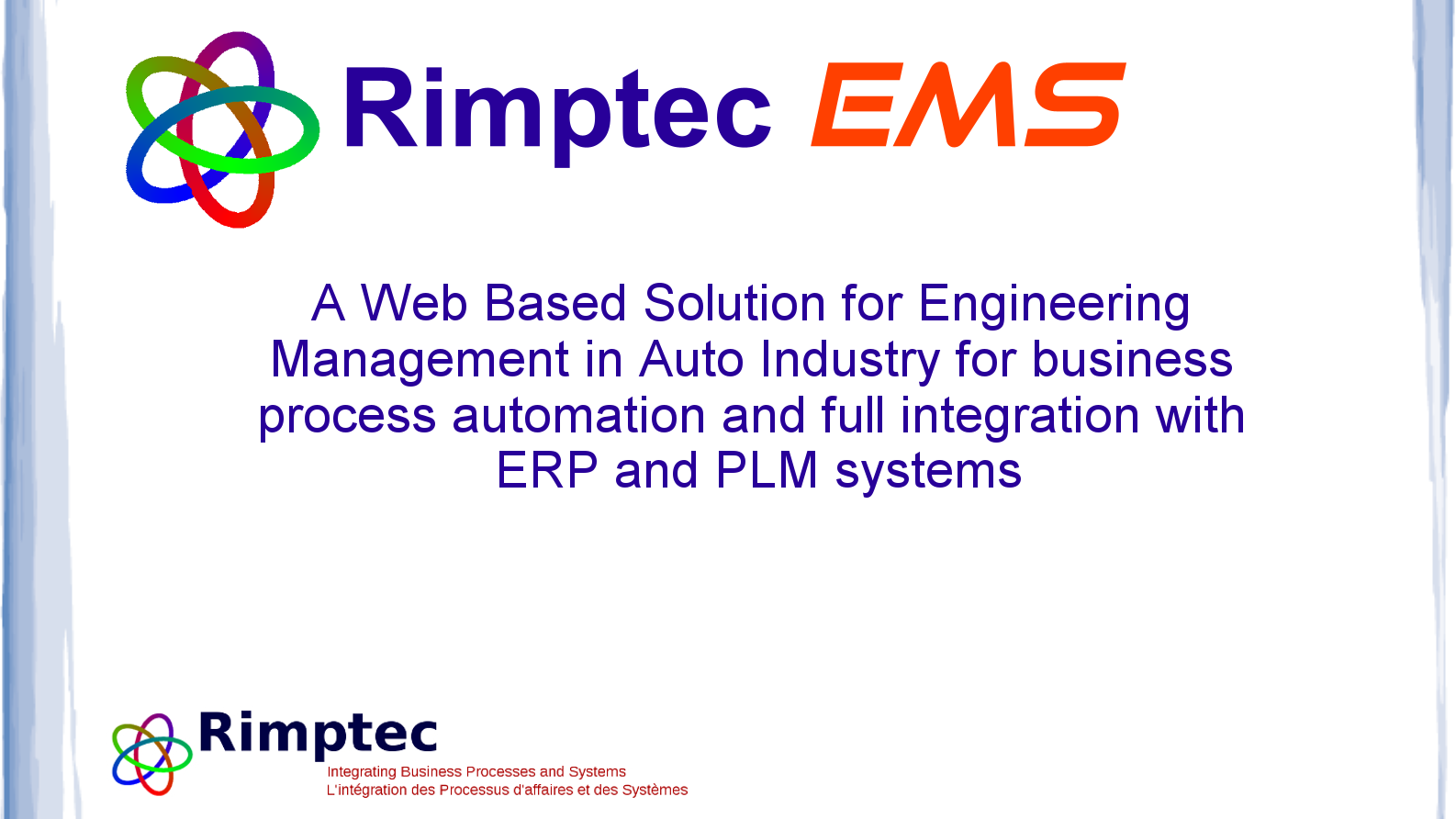 Rimptec EMS

A Web Based Solution for Engineering Management in Auto Industry for business process automation and full integration with ERP and PLM systems

Rimptec
Integrating Business Processes and Systems
L'intégration des Processus d'affaires et des Systèmes